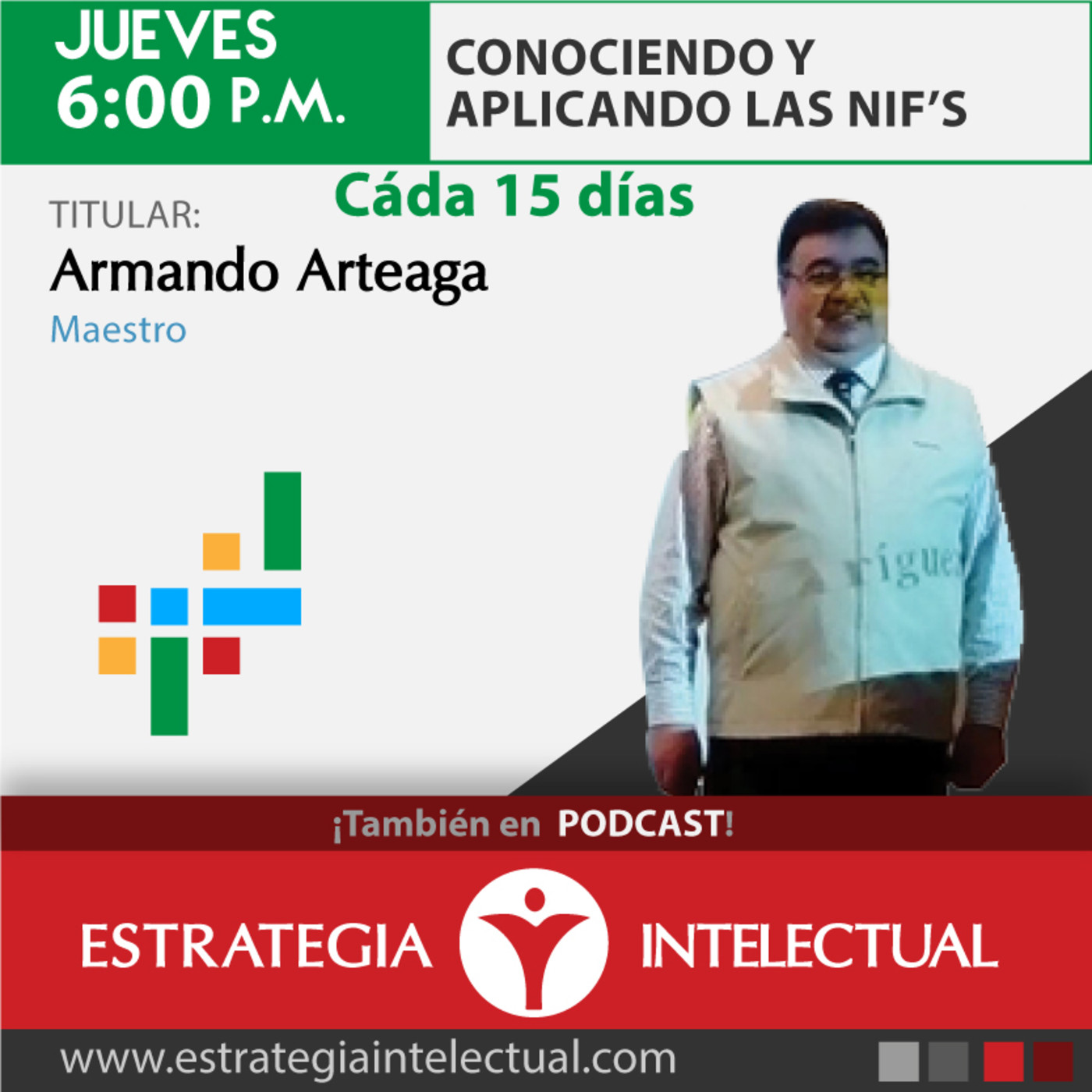 JUEVES
6:00 P.M.

CONOCIENDO Y APLICANDO LAS NIF'S

Cáda 15 días

TITULAR:
Armando Arteaga
Maestro

rigue

¡También en PODCAST!

ESTRATEGIA INTELECTUAL

www.estrategiaintelectual.com